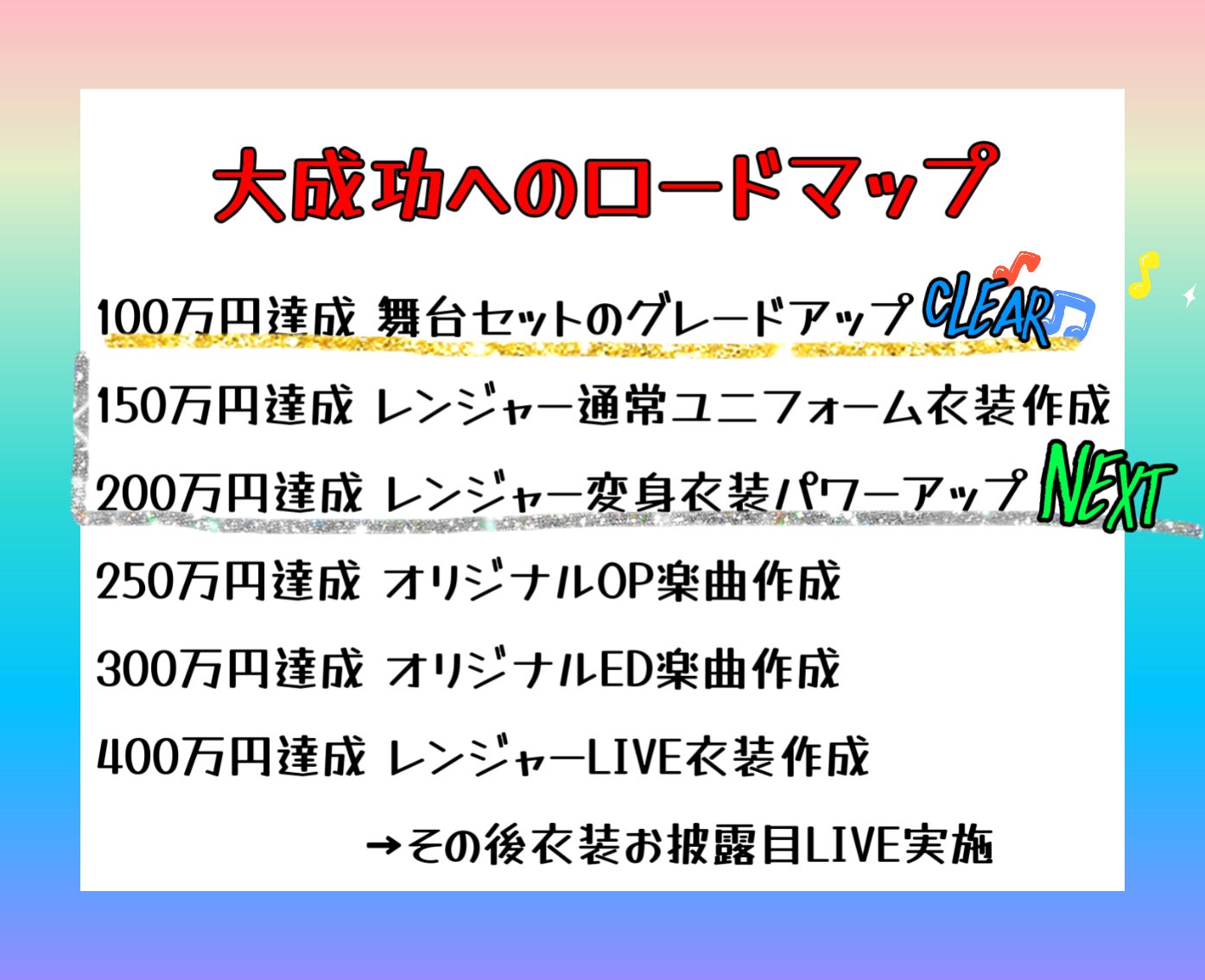 大成功へのロードマップ

100万円達成 舞台セットのグレードアップ CLEAR

150万円達成 レンジャー通常ユニフォーム衣装作成

200万円達成 レンジャー変身衣装パワーアップ NEXT

250万円達成 オリジナルOP楽曲作成

300万円達成 オリジナルED楽曲作成

400万円達成 レンジャーLIVE衣装作成

→その後衣装お披露目LIVE実施